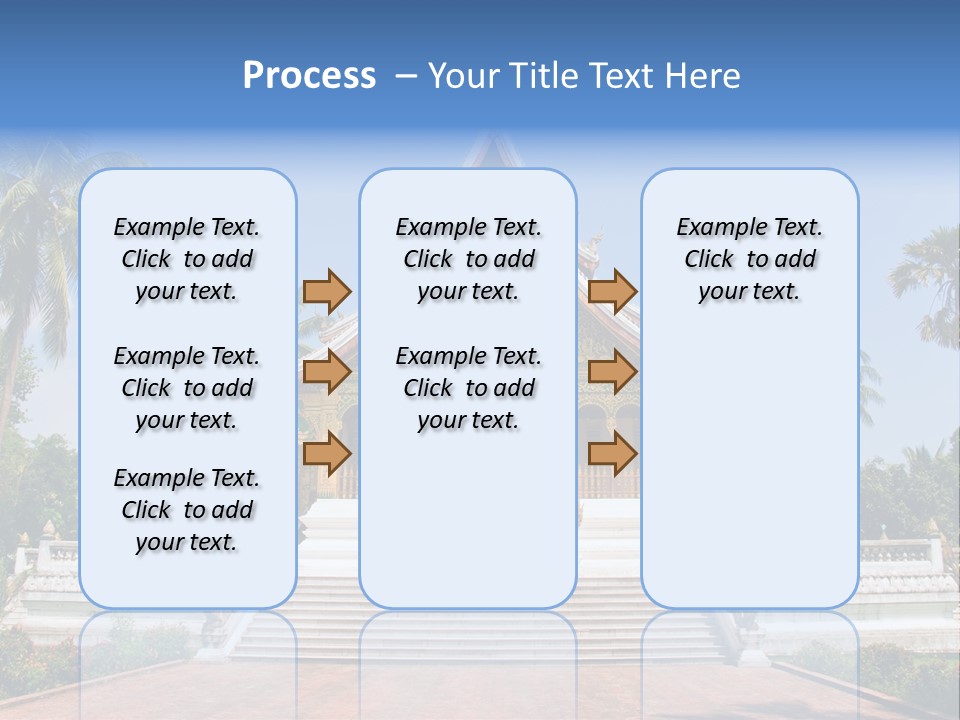 Process – Your Title Text Here

Example Text. Click to add your text.

Example Text. Click to add your text.

Example Text. Click to add your text.

Example Text. Click to add your text.

Example Text. Click to add your text.

Example Text. Click to add your text.